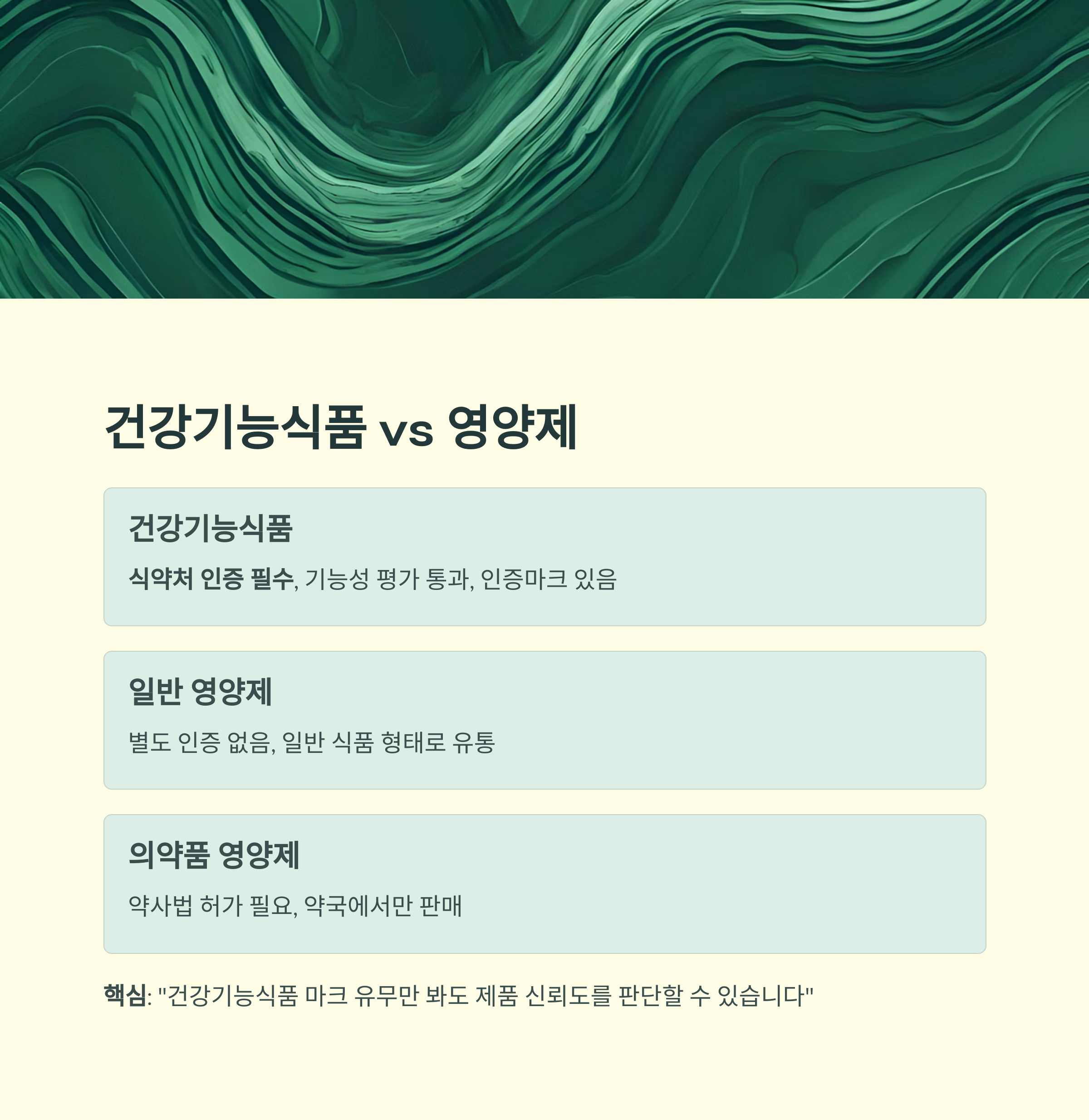 건강기능식품 vs 영양제

건강기능식품

식약처 인증 필수, 기능성 평가 통과, 인증마크 있음

일반 영양제

별도 인증 없음, 일반 식품 형태로 유통

의약품 영양제

약사법 허가 필요, 약국에서만 판매

핵심: "건강기능식품 마크 유무만 봐도 제품 신뢰도를 판단할 수 있습니다"